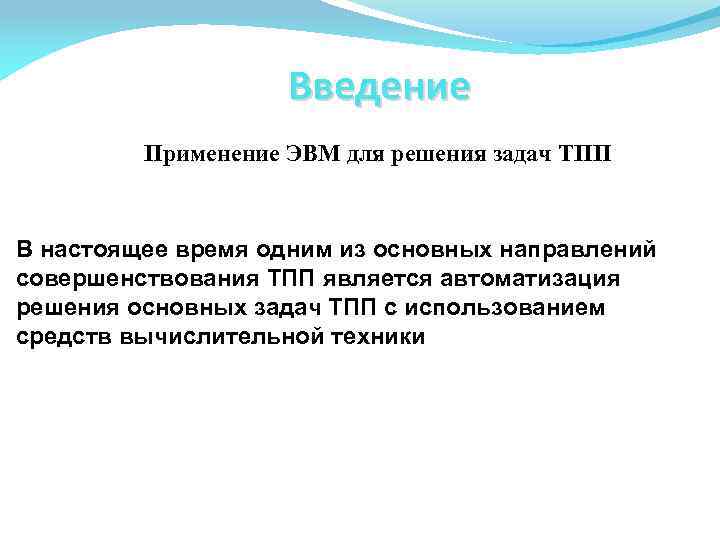 Введение

Применение ЭВМ для решения задач ТПП

В настоящее время одним из основных направлений совершенствования ТПП является автоматизация решения основных задач ТПП с использованием средств вычислительной техники